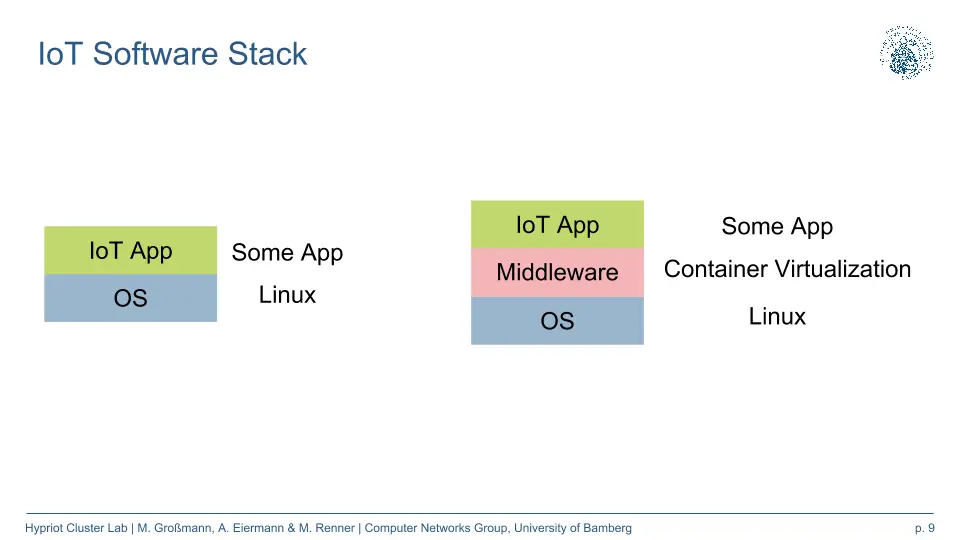 IoT Software Stack

IoT App
OS

Some App
Linux

IoT App
Middleware
OS

Some App
Container Virtualization
Linux

Hypriot Cluster Lab | M. Großmann, A. Eiermann & M. Renner | Computer Networks Group, University of Bamberg

p. 9